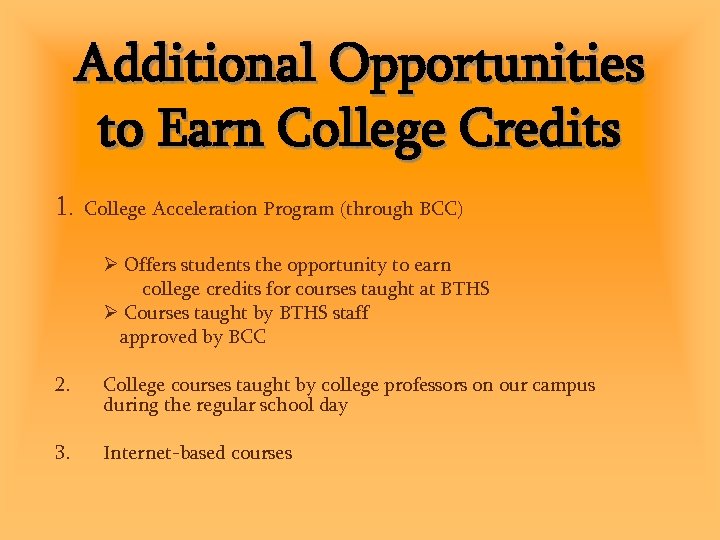 Additional Opportunities to Earn College Credits

1. College Acceleration Program (through BCC)

➢ Offers students the opportunity to earn college credits for courses taught at BTHS
➢ Courses taught by BTHS staff approved by BCC

2. College courses taught by college professors on our campus during the regular school day

3. Internet-based courses